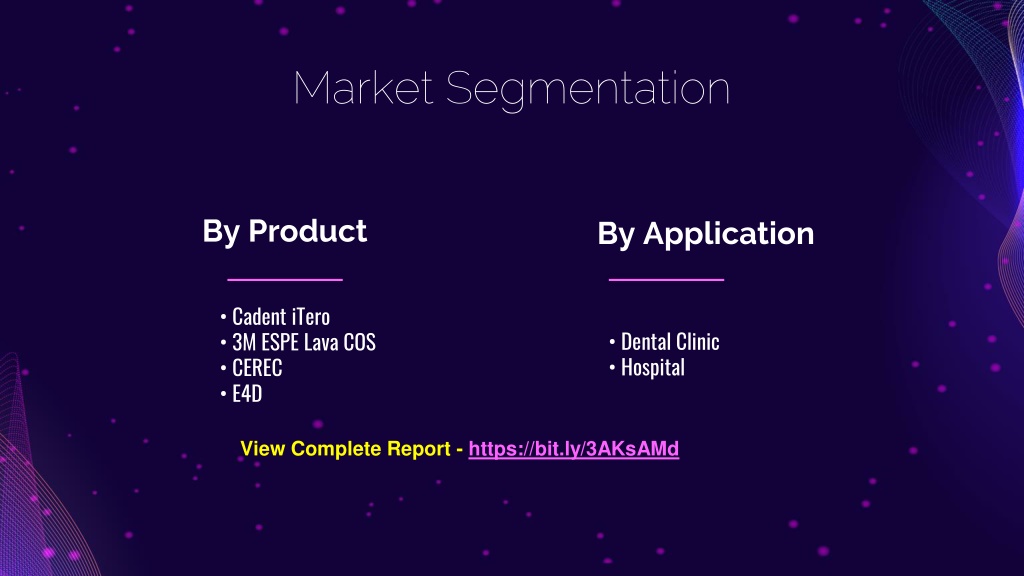 Market Segmentation

By Product

• Cadent iTero
• 3M ESPE Lava COS
• CEREC
• E4D

By Application

• Dental Clinic
• Hospital

View Complete Report - https://bit.ly/3AKsAMd